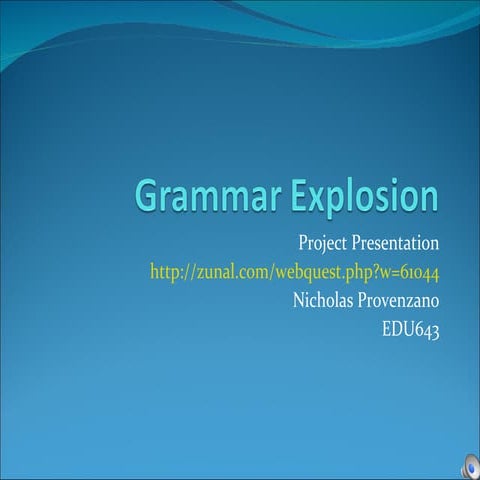 Grammar Explosion

Project Presentation

http://zunal.com/webquest.php?w=61044

Nicholas Provenzano

EDU643